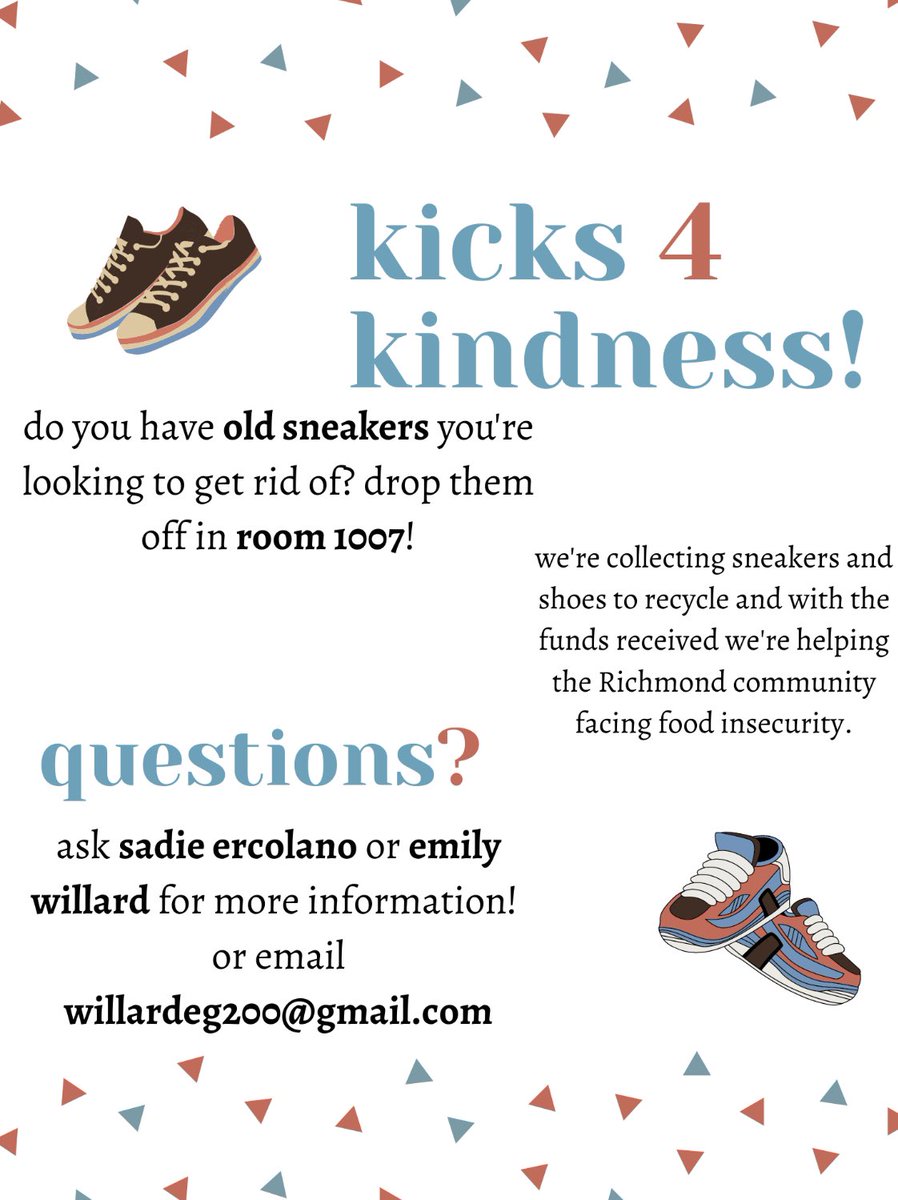 kicks 4 kindness!

do you have old sneakers you're looking to get rid of? drop them off in room 1007!

we're collecting sneakers and shoes to recycle and with the funds received we're helping the Richmond community facing food insecurity.

questions?

ask sadie ercolano or emily willard for more information! or email willardeg200@gmail.com